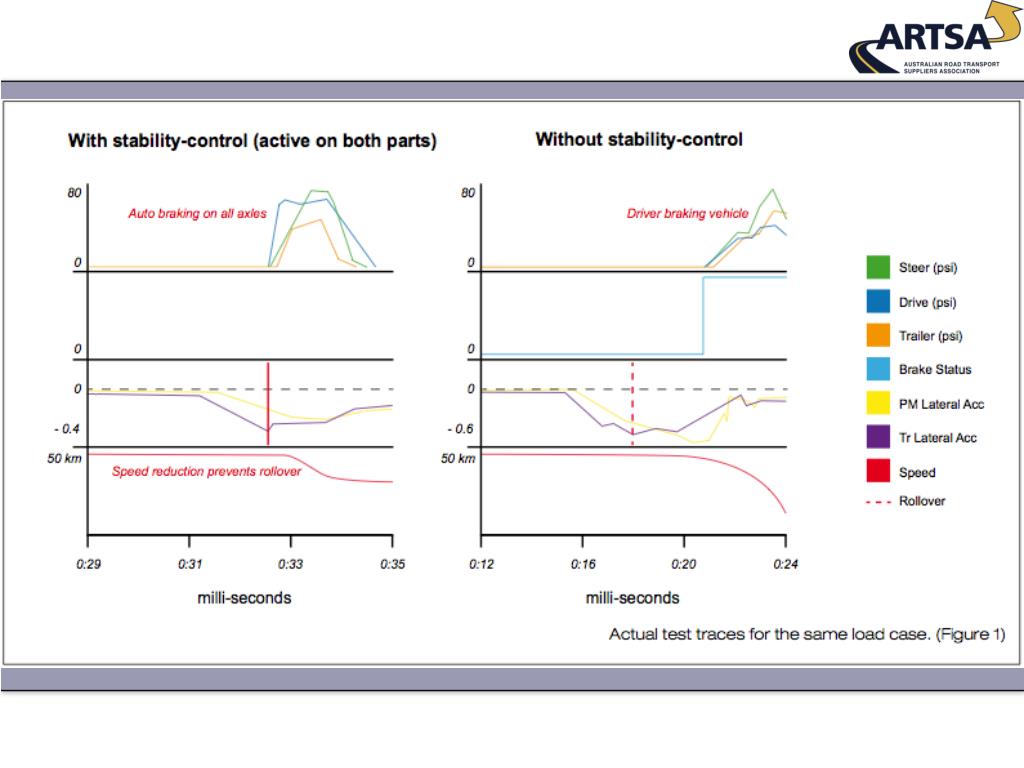 ARTSA
AUSTRALIAN ROAD TRANSPORT SUPPLIERS ASSOCIATION

With stability-control (active on both parts)

80
Auto braking on all axles
0
0
0
- 0.4
50 km
Speed reduction prevents rollover
0:29
0:31
0:33
0:35
milli-seconds

Without stability-control

80
Driver braking vehicle
0
0
0
- 0.6
50 km
0:12
0:16
0:20
0:24
milli-seconds

Steer (psi)
Drive (psi)
Trailer (psi)
Brake Status
PM Lateral Acc
Tr Lateral Acc
Speed
Rollover

Actual test traces for the same load case. (Figure 1)